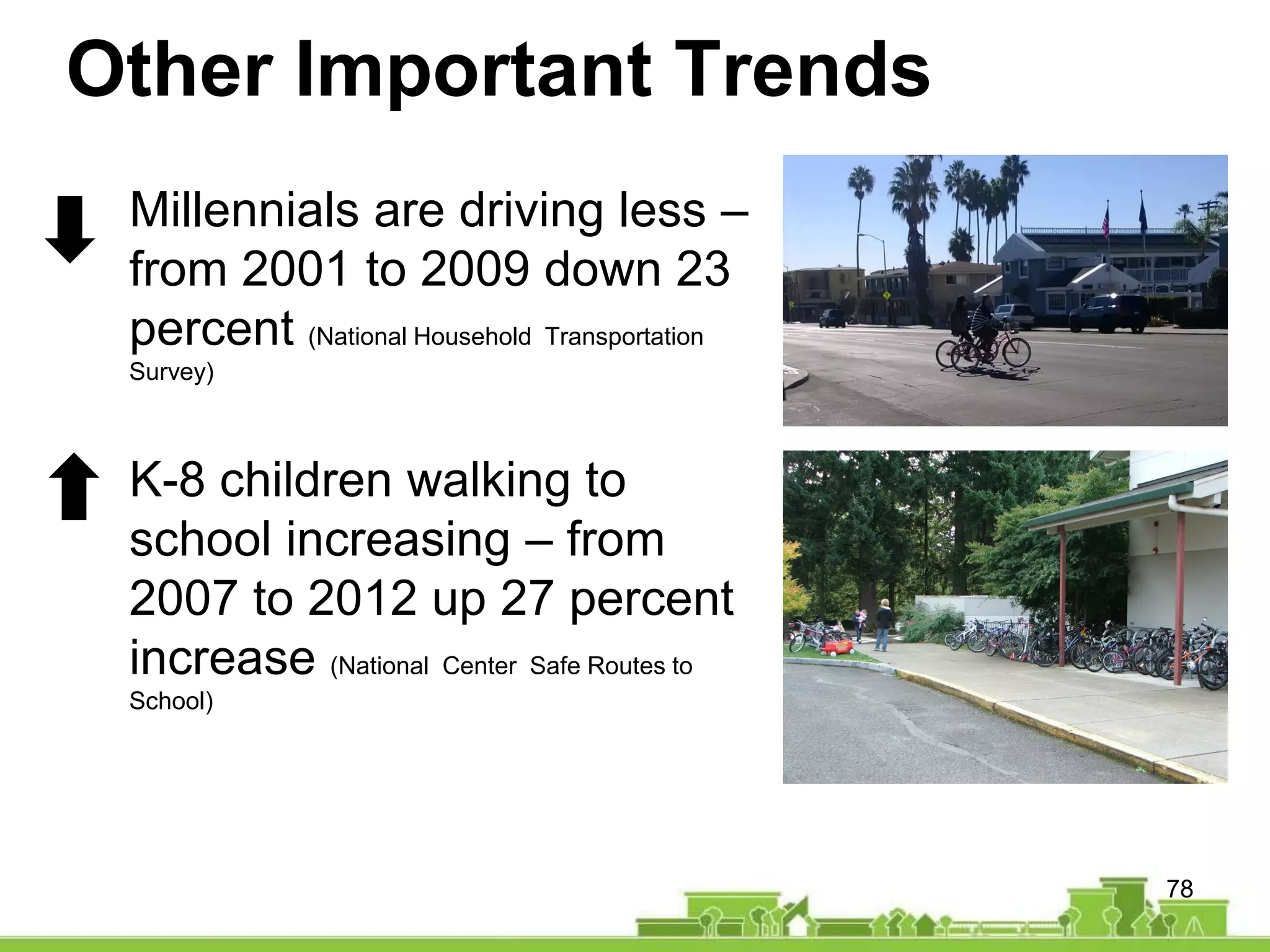 Other Important Trends

Millennials are driving less – from 2001 to 2009 down 23 percent (National Household Transportation Survey)

K-8 children walking to school increasing – from 2007 to 2012 up 27 percent increase (National Center Safe Routes to School)

78